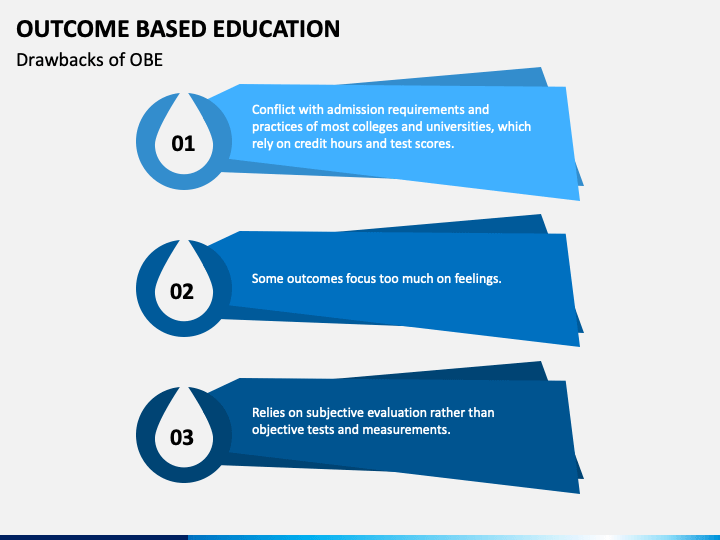 OUTCOME BASED EDUCATION

Drawbacks of OBE

01

Conflict with admission requirements and practices of most colleges and universities, which rely on credit hours and test scores.

02

Some outcomes focus too much on feelings.

03

Relies on subjective evaluation rather than objective tests and measurements.